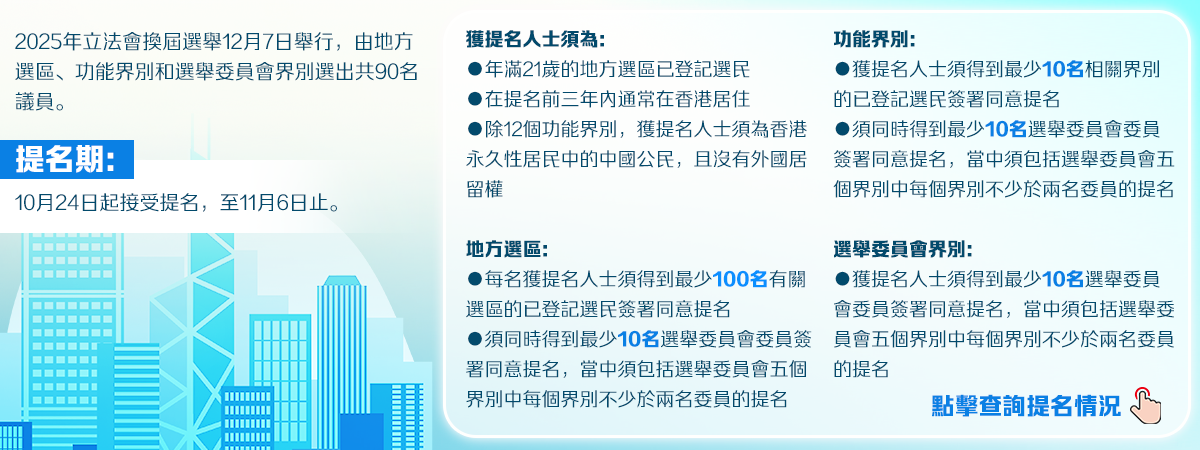 2025年立法會換屆選舉12月7日舉行，由地方選區、功能界別和選舉委員會界別選出共90名議員。

提名期:

10月24日起接受提名，至11月6日止。

獲提名人士須為:

●年滿21歲的地方選區已登記選民

●在提名前三年內通常在香港居住

●除12個功能界別，獲提名人士須為香港永久性居民中的中國公民，且沒有外國居留權

地方選區:

●每名獲提名人士須得到最少100名有關選區的已登記選民簽署同意提名

●須同時得到最少10名選舉委員會委員簽署同意提名，當中須包括選舉委員會五個界別中每個界別不少於兩名委員的提名

功能界別:

●獲提名人士須得到最少10名相關界別的已登記選民簽署同意提名

●須同時得到最少10名選舉委員會委員簽署同意提名，當中須包括選舉委員會五個界別中每個界別不少於兩名委員的提名

選舉委員會界別:

●獲提名人士須得到最少10名選舉委員會委員簽署同意提名，當中須包括選舉委員會五個界別中每個界別不少於兩名委員的提名

點擊查詢提名情況